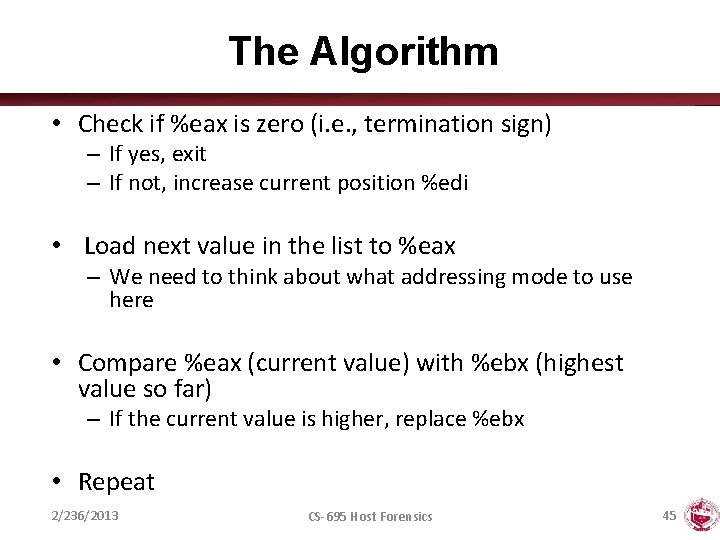 The Algorithm

• Check if %eax is zero (i.e., termination sign)
– If yes, exit
– If not, increase current position %edi

• Load next value in the list to %eax
– We need to think about what addressing mode to use here

• Compare %eax (current value) with %ebx (highest value so far)
– If the current value is higher, replace %ebx

• Repeat

2/236/2013 CS-695 Host Forensics 45